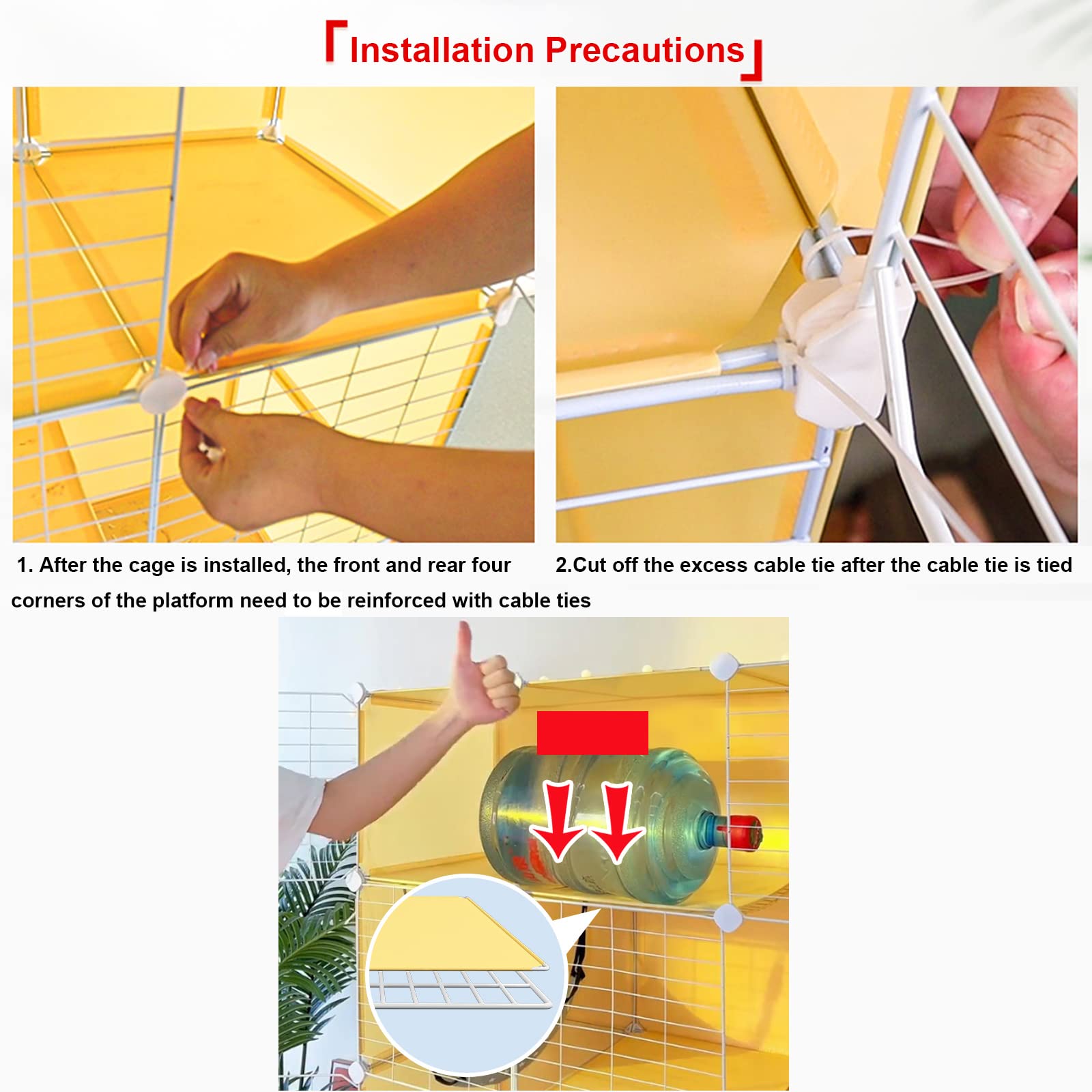 「Installation Precautions」

1. After the cage is installed, the front and rear four corners of the platform need to be reinforced with cable ties

2.Cut off the excess cable tie after the cable tie is tied